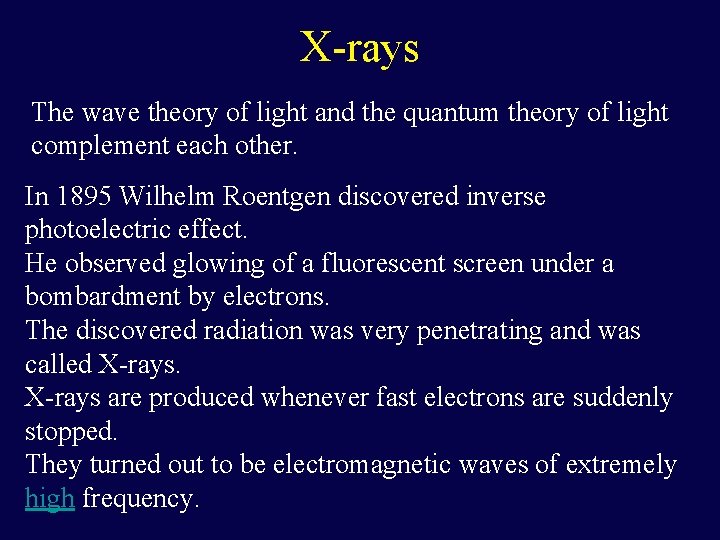 X-rays

The wave theory of light and the quantum theory of light complement each other.

In 1895 Wilhelm Roentgen discovered inverse photoelectric effect.
He observed glowing of a fluorescent screen under a bombardment by electrons.
The discovered radiation was very penetrating and was called X-rays.
X-rays are produced whenever fast electrons are suddenly stopped.
They turned out to be electromagnetic waves of extremely high frequency.